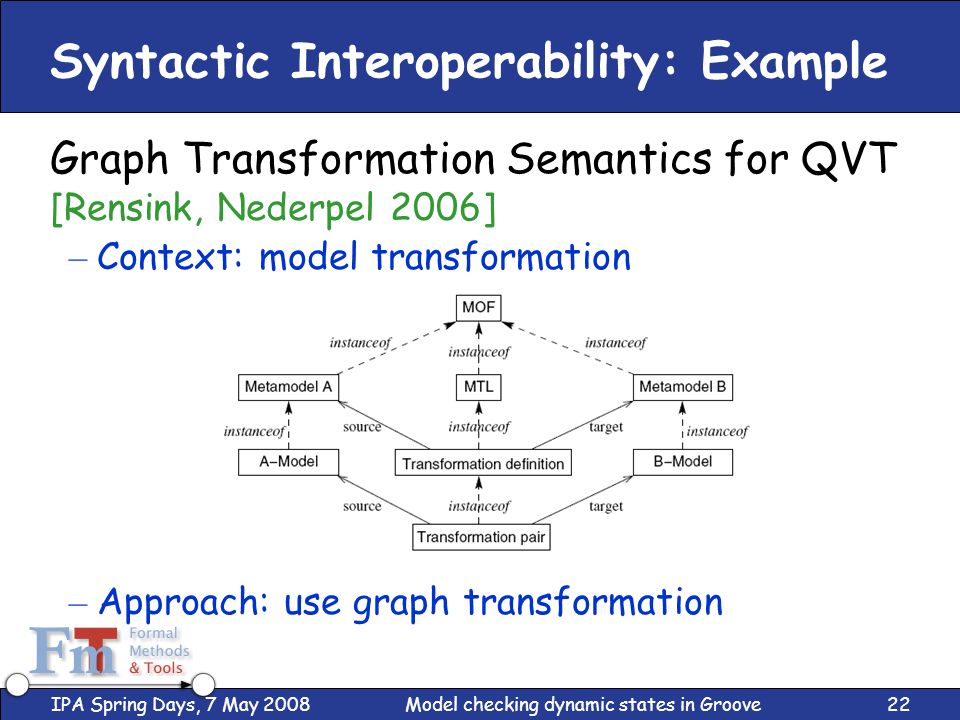 Syntactic Interoperability: Example

Graph Transformation Semantics for QVT [Rensink, Nederpel 2006]

– Context: model transformation

MOF

instanceof

instanceof

instanceof

Metamodel A

MTL

Metamodel B

instanceof

source

instanceof

target

instanceof

A–Model

Transformation definition

B–Model

source

instanceof

target

Transformation pair

– Approach: use graph transformation

FmT Formal Methods & Tools

IPA Spring Days, 7 May 2008

Model checking dynamic states in Groove

22